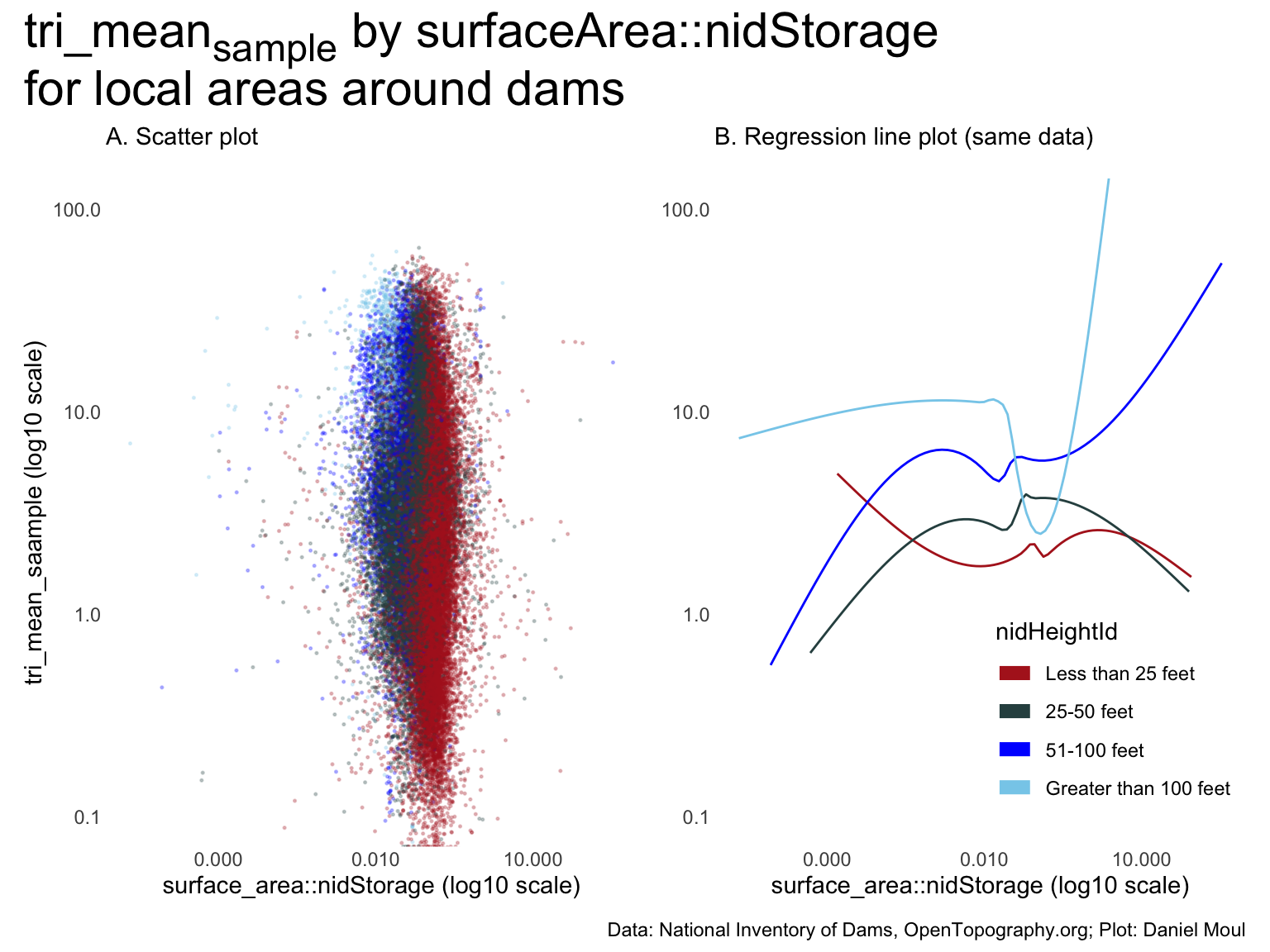 tri_mean$_{sample}$ by surfaceArea::nidStorage
for local areas around dams

A. Scatter plot

100.0
10.0
1.0
0.1

tri_mean_saample (log10 scale)

0.000 0.010 10.000
surface_area::nidStorage (log10 scale)

B. Regression line plot (same data)

100.0
10.0
1.0
0.1

0.000 0.010 10.000
surface_area::nidStorage (log10 scale)

nidHeightId
Less than 25 feet
25-50 feet
51-100 feet
Greater than 100 feet

Data: National Inventory of Dams, OpenTopography.org; Plot: Daniel Moul